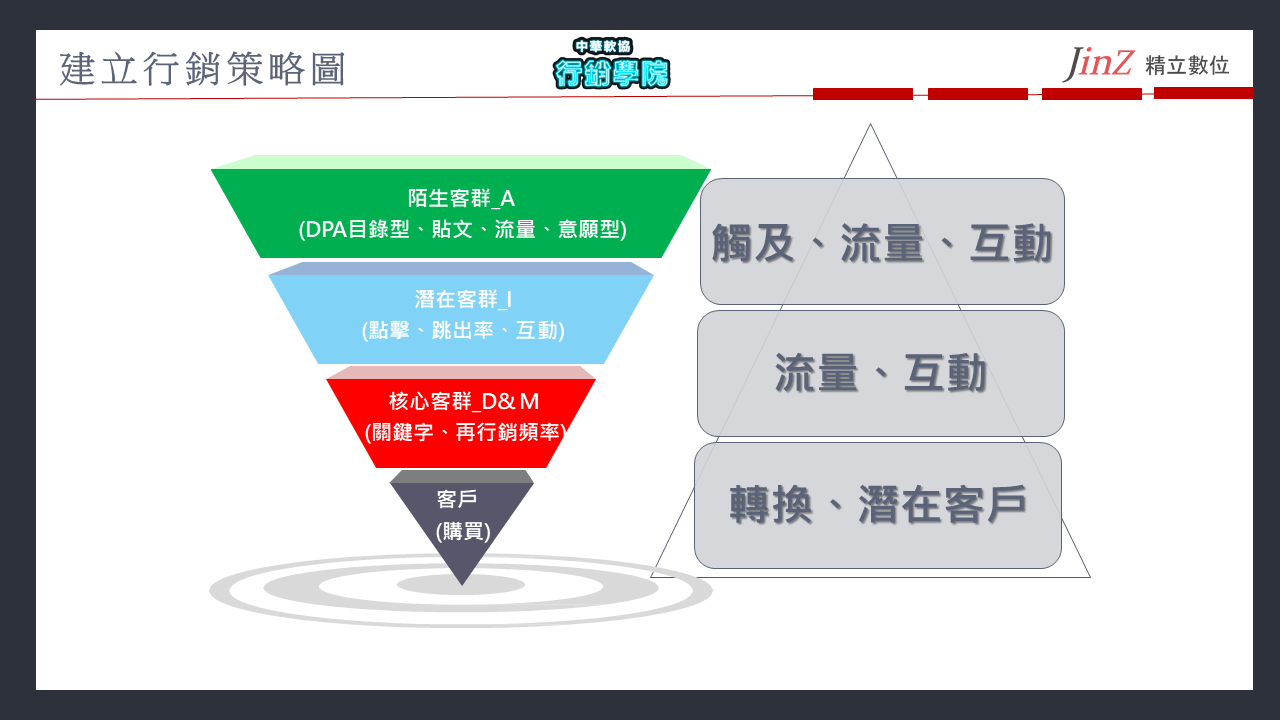 建立行銷策略圖

中華軟協
行銷學院

JinZ 精立數位

陌生客群_A
(DPA目錄型、貼文、流量、意願型)

潛在客群_I
(點擊、跳出率、互動)

核心客群_D& M
(關鍵字、再行銷頻率)

客戶
(購買)

觸及、流量、互動

流量、互動

轉換、潛在客戶